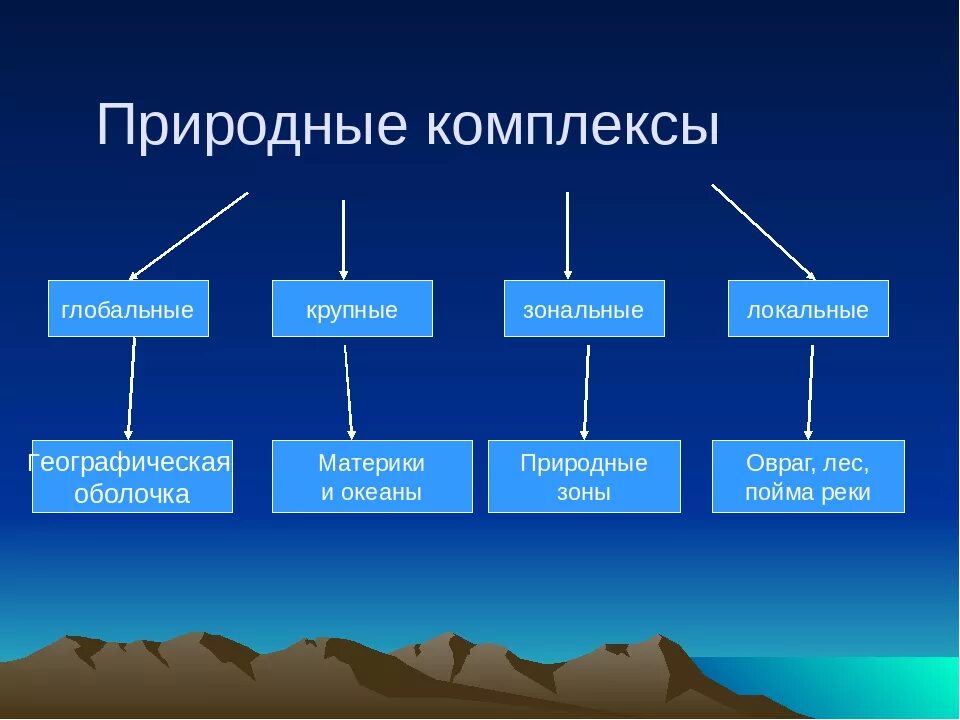 Природные комплексы

глобальные

крупные

зональные

локальные

Географическая оболочка

Материки и океаны

Природные зоны

Овраг, лес, пойма реки